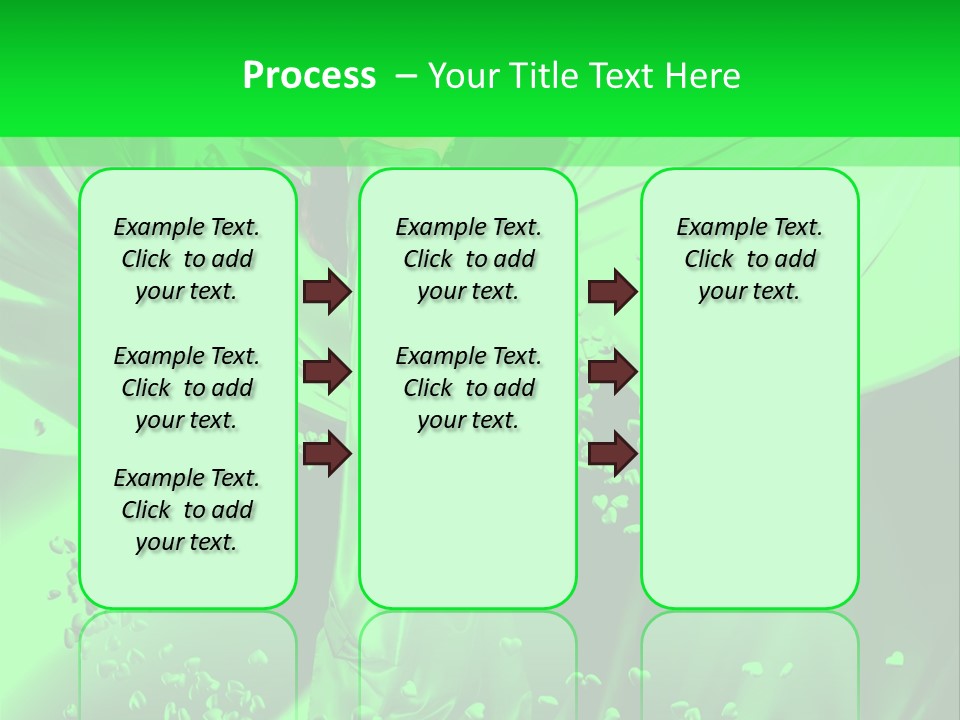 Process – Your Title Text Here

Example Text. Click to add your text.

Example Text. Click to add your text.

Example Text. Click to add your text.

Example Text. Click to add your text.

Example Text. Click to add your text.

Example Text. Click to add your text.